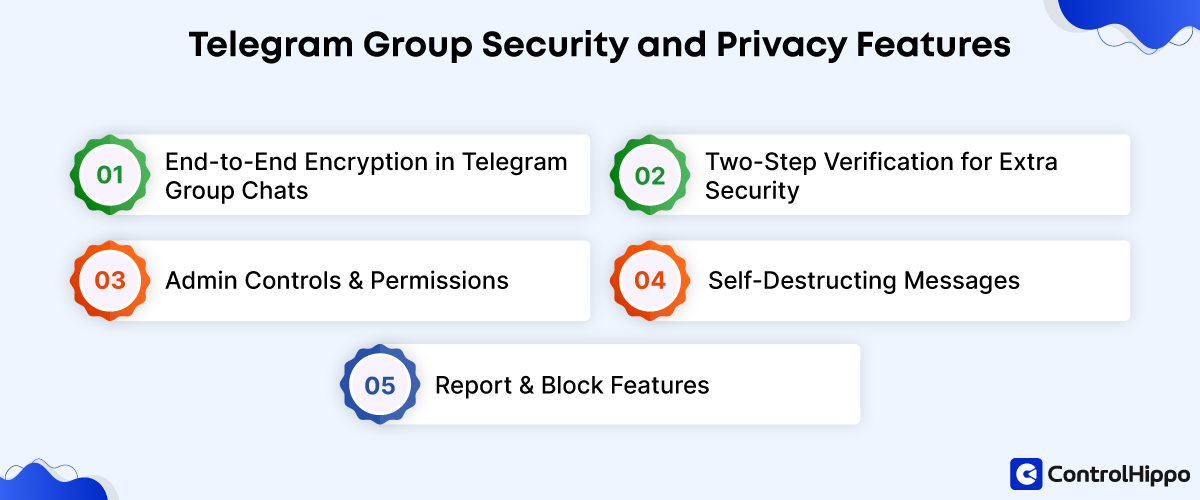 Telegram Group Security and Privacy Features

01 End-to-End Encryption in Telegram Group Chats

02 Two-Step Verification for Extra Security

03 Admin Controls & Permissions

04 Self-Destructing Messages

05 Report & Block Features

ControlHippo